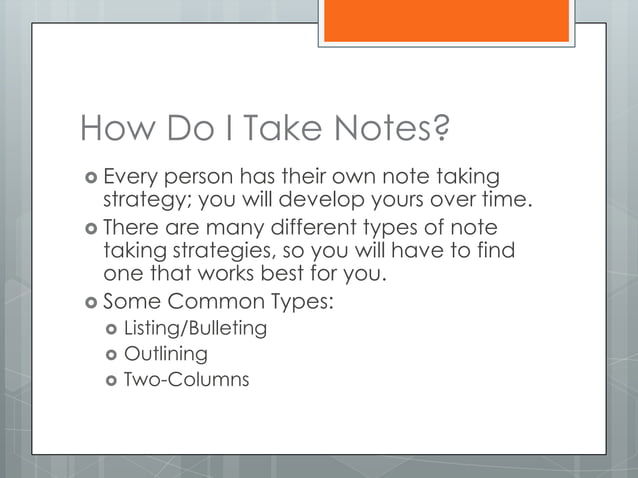 How Do I Take Notes?

- Every person has their own note taking strategy; you will develop yours over time.
- There are many different types of note taking strategies, so you will have to find one that works best for you.
- Some Common Types:
  - Listing/Bulleting
  - Outlining
  - Two-Columns